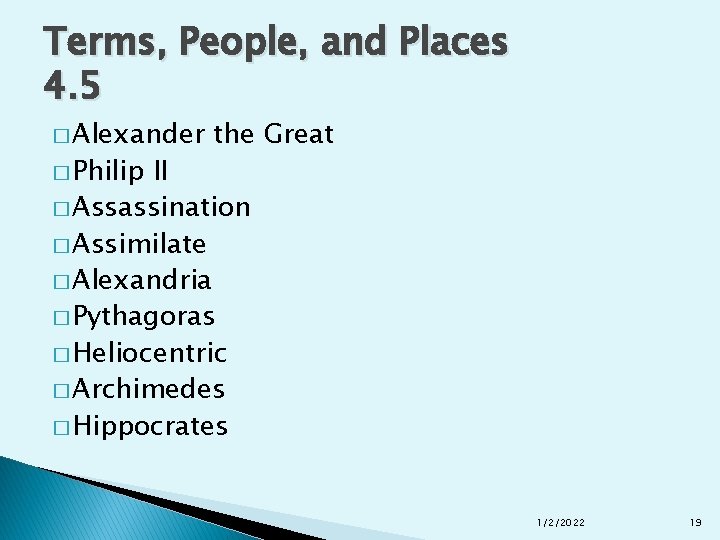 Terms, People, and Places 4.5

□ Alexander the Great
□ Philip II
□ Assassination
□ Assimilate
□ Alexandria
□ Pythagoras
□ Heliocentric
□ Archimedes
□ Hippocrates

1/2/2022

19